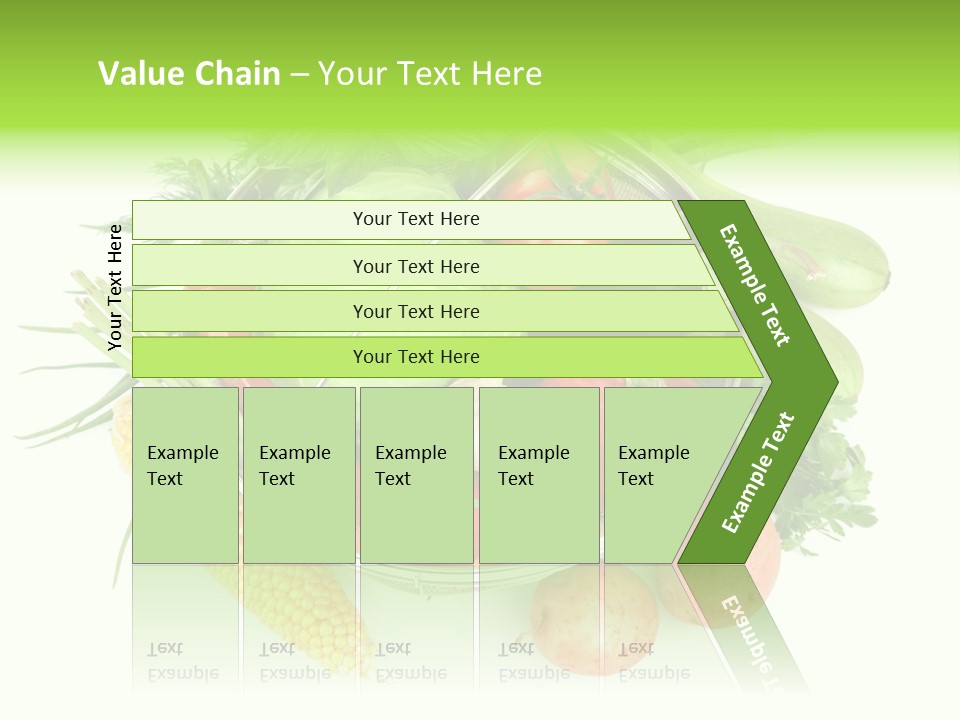 Value Chain – Your Text Here

Your Text Here

Your Text Here

Your Text Here

Your Text Here

Your Text Here

Example Text

Example Text

Example Text

Example Text

Example Text

Example Text

Example Text